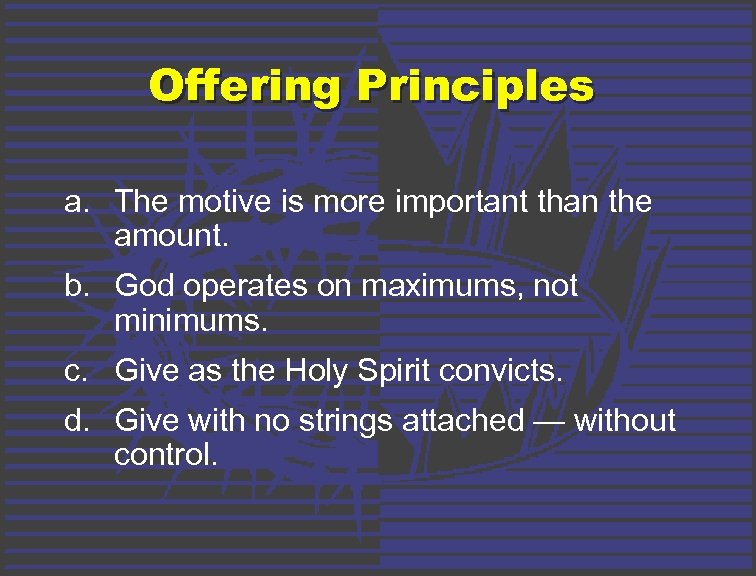 Offering Principles

a. The motive is more important than the amount.

b. God operates on maximums, not minimums.

c. Give as the Holy Spirit convicts.

d. Give with no strings attached — without control.